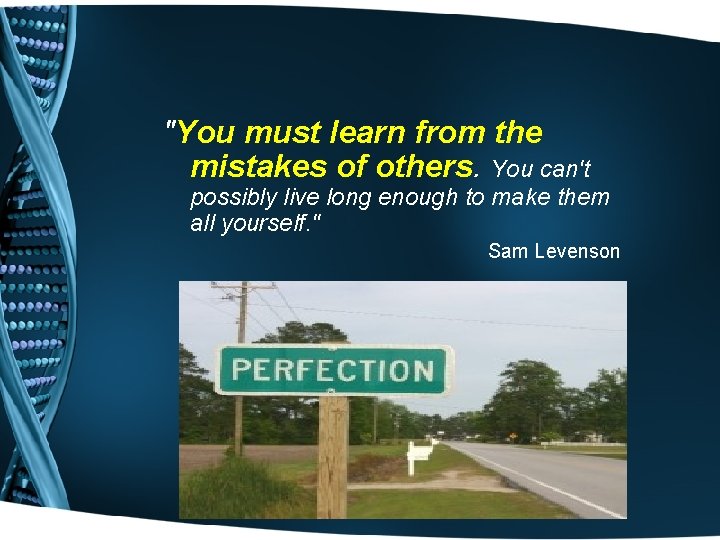 "You must learn from the mistakes of others. You can't possibly live long enough to make them all yourself."

Sam Levenson

PERFECTION